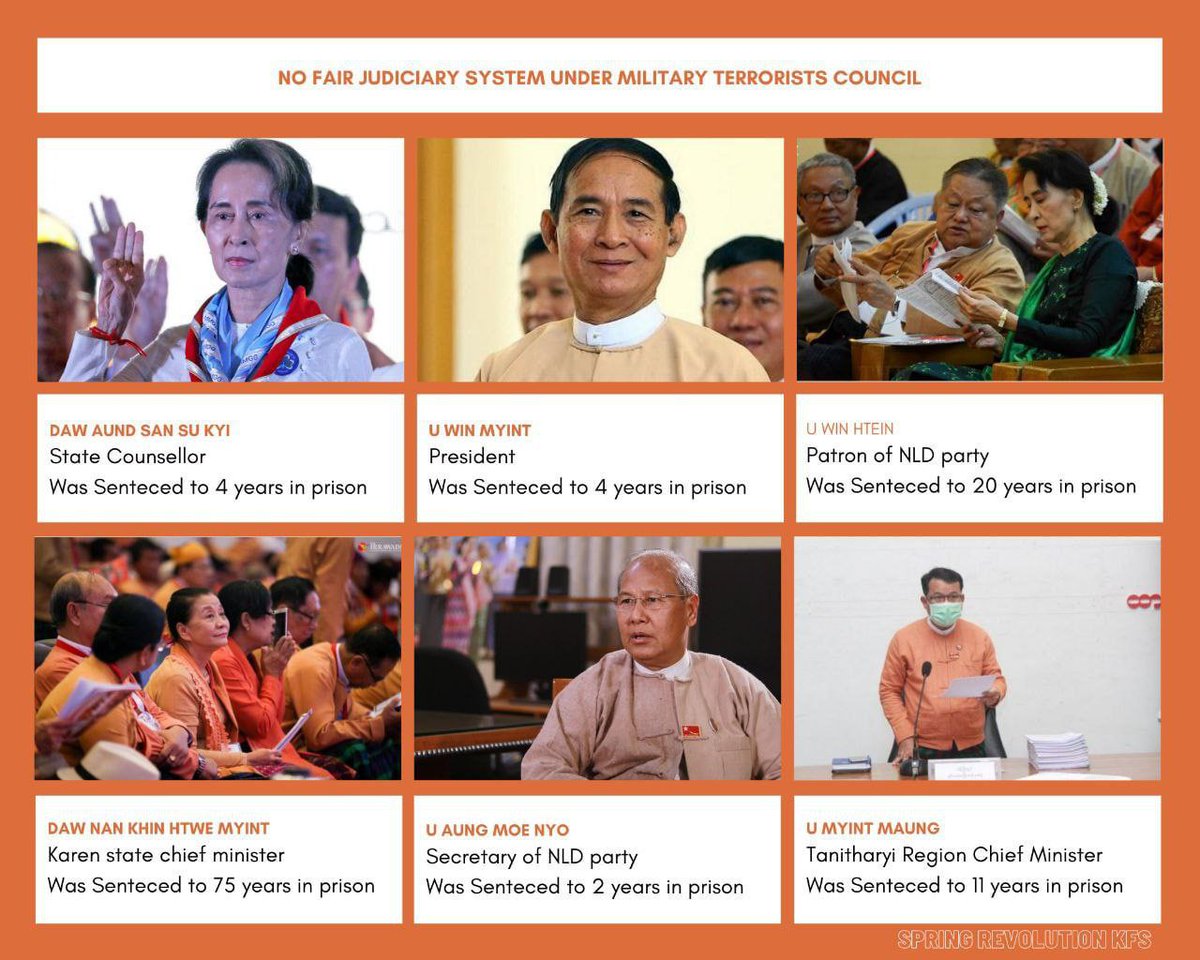 NO FAIR JUDICIARY SYSTEM UNDER MILITARY TERRORISTS COUNCIL

DAW AUND SAN SU KYI
State Counsellor
Was Senteced to 4 years in prison

U WIN MYINT
President
Was Senteced to 4 years in prison

U WIN HTEIN
Patron of NLD party
Was Senteced to 20 years in prison

DAW NAN KHIN HTWE MYINT
Karen state chief minister
Was Senteced to 75 years in prison

U AUNG MOE NYO
Secretary of NLD party
Was Senteced to 2 years in prison

U MYINT MAUNG
Tanitharyi Region Chief Minister
Was Senteced to 11 years in prison

SPRING REVOLUTION KFS